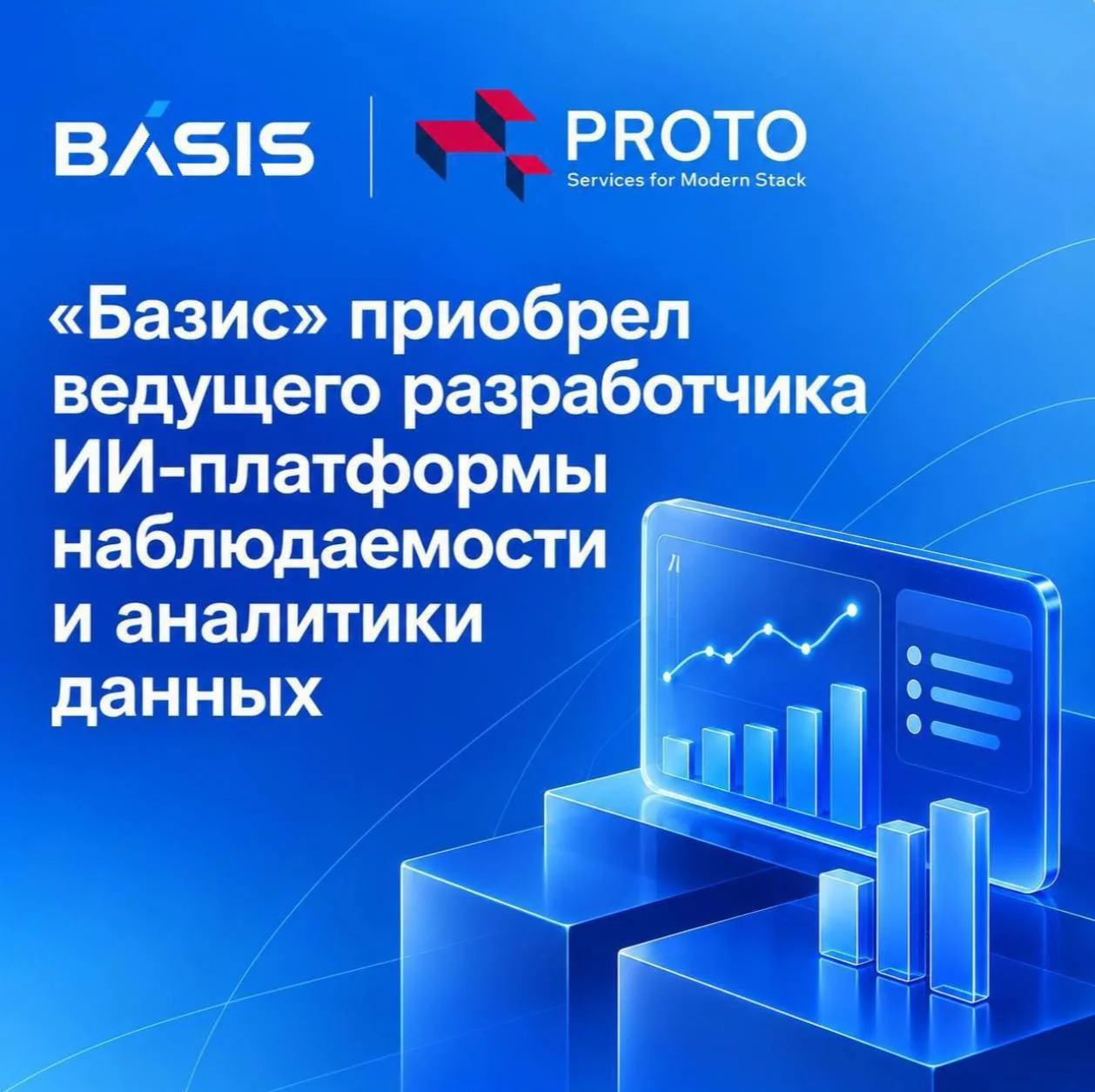 BÁSIS

PROTO
Services for Modern Stack

«Базис» приобрел ведущего разработчика ИИ-платформы наблюдаемости и аналитики данных